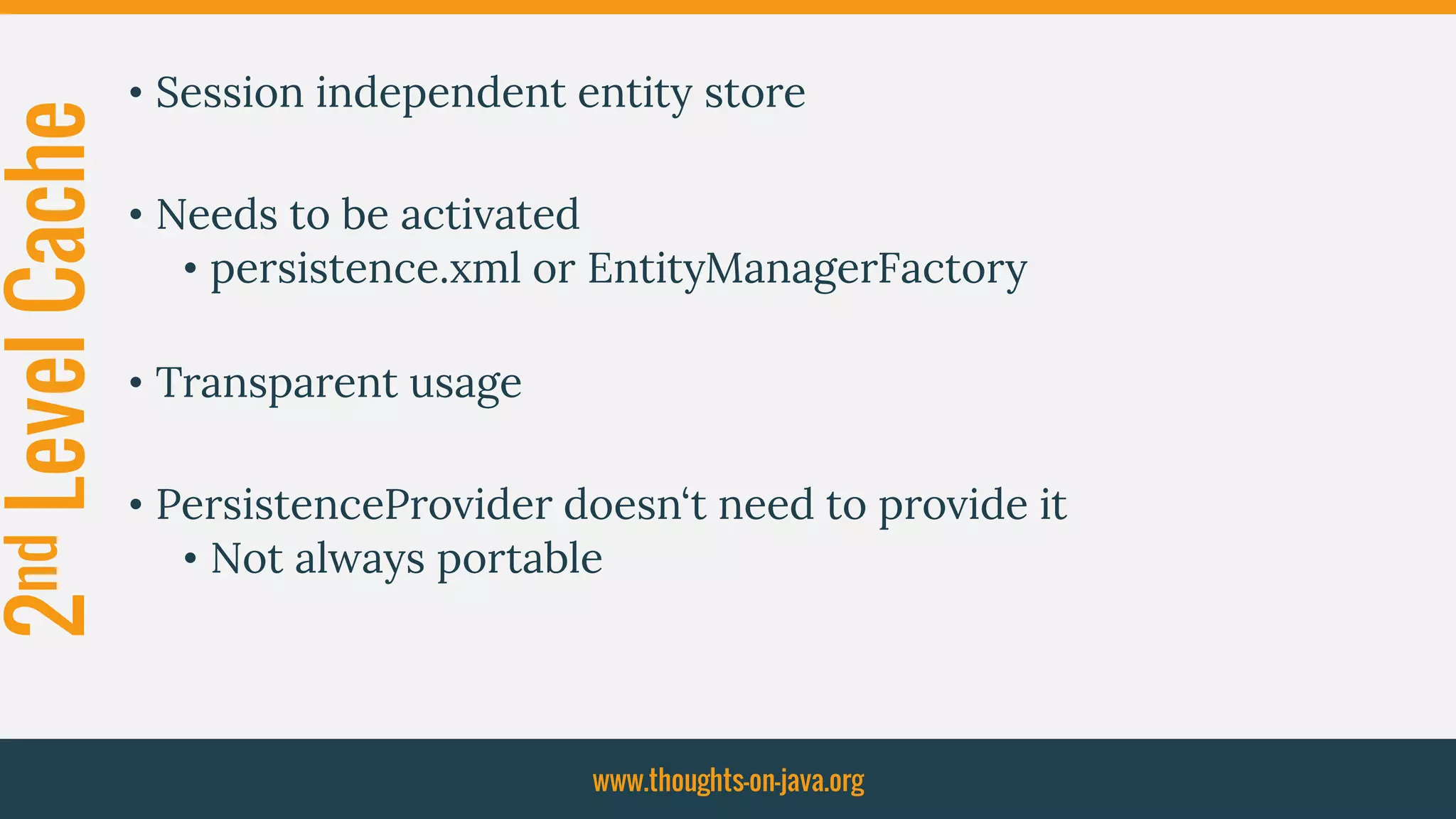 2nd Level Cache

• Session independent entity store

• Needs to be activated
  • persistence.xml or EntityManagerFactory

• Transparent usage

• PersistenceProvider doesn‘t need to provide it
  • Not always portable

www.thoughts-on-java.org